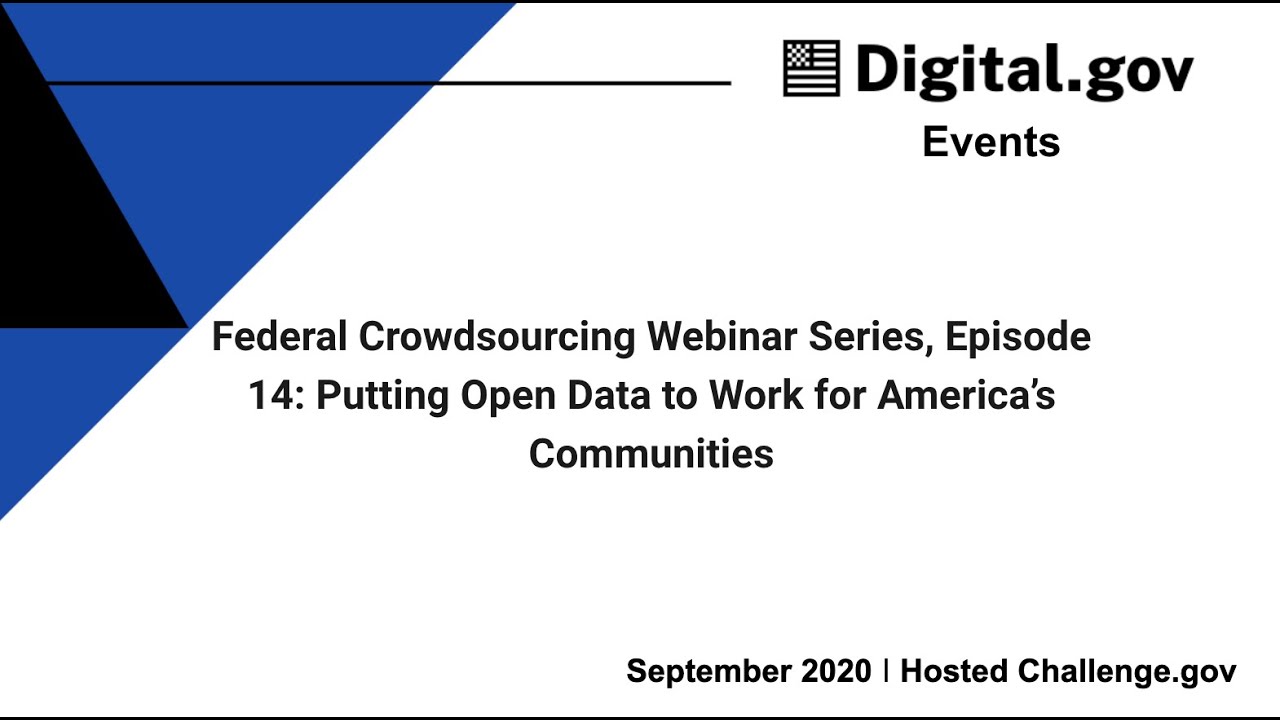 Digital.gov
Events

Federal Crowdsourcing Webinar Series, Episode 14: Putting Open Data to Work for America's Communities

September 2020 | Hosted Challenge.gov